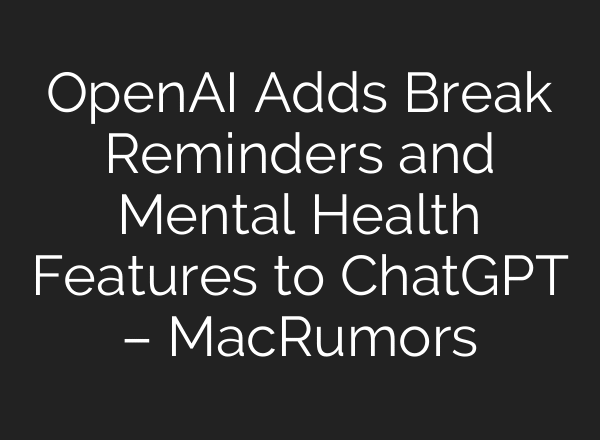 OpenAI Adds Break Reminders and Mental Health Features to ChatGPT – MacRumors